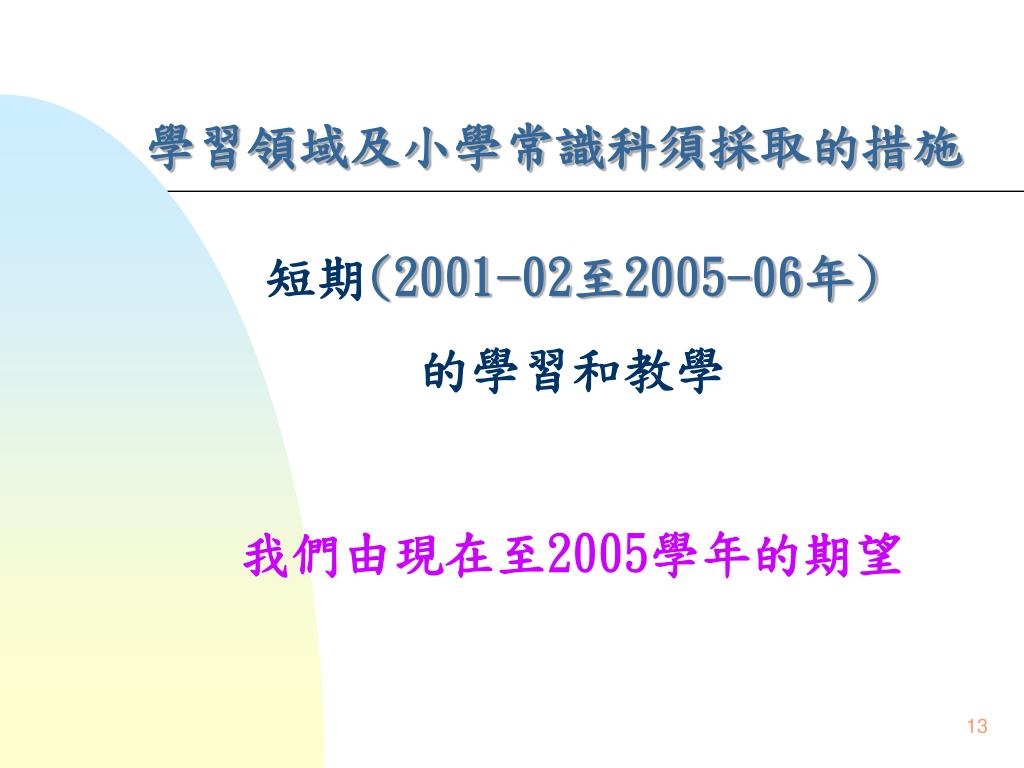 學習領域及小學常識科須採取的措施

短期(2001-02至2005-06年)

的學習和教學

我們由現在至2005學年的期望

13